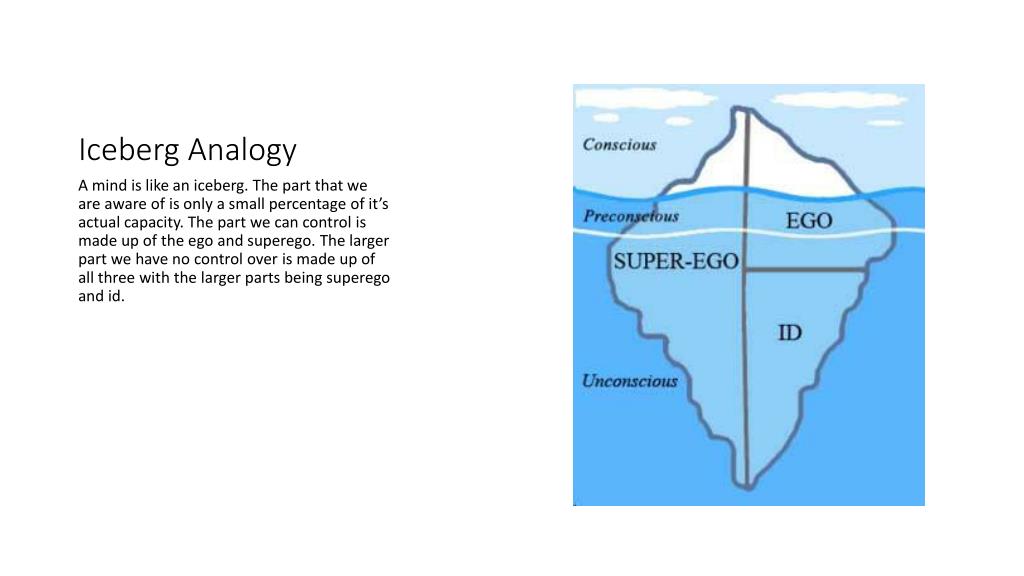 Iceberg Analogy

A mind is like an iceberg. The part that we are aware of is only a small percentage of it's actual capacity. The part we can control is made up of the ego and superego. The larger part we have no control over is made up of all three with the larger parts being superego and id.

Conscious

Preconscious

EGO

SUPER-EGO

ID

Unconscious